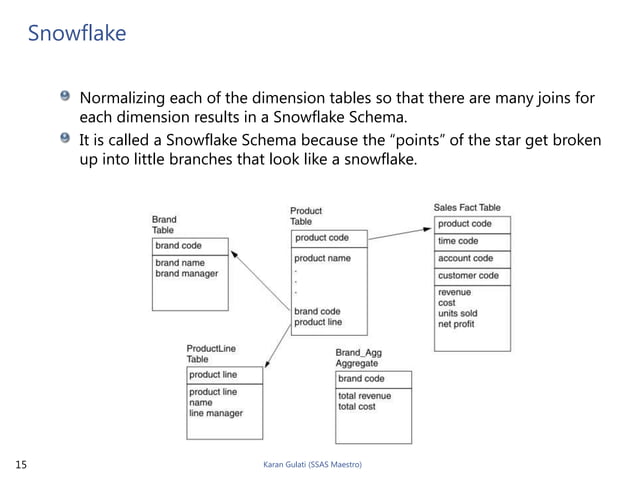 Snowflake

Normalizing each of the dimension tables so that there are many joins for each dimension results in a Snowflake Schema.

It is called a Snowflake Schema because the "points" of the star get broken up into little branches that look like a snowflake.

Brand Table

brand code

brand name
brand manager

Product Table

product code

product name
.
.
.
brand code
product line

Sales Fact Table

product code

time code

account code

customer code

revenue
cost
units sold
net profit

ProductLine Table

product line

product line name
line manager

Brand_Agg Aggregate

brand code

total revenue
total cost

15

Karan Gulati (SSAS Maestro)